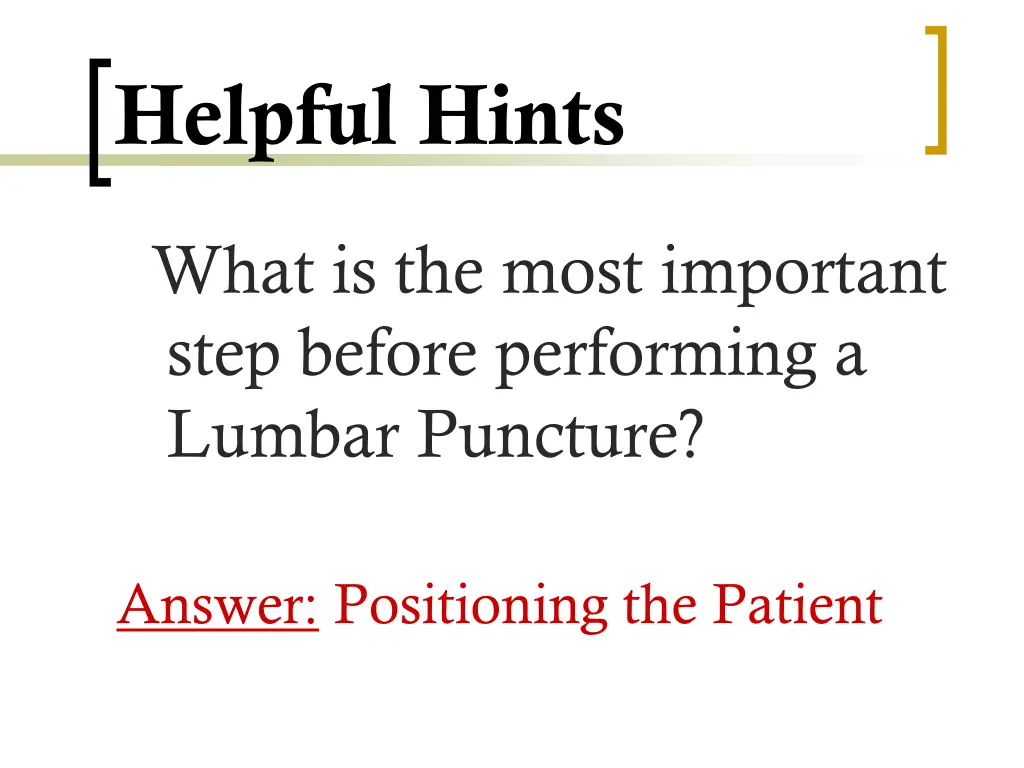 Helpful Hints

What is the most important step before performing a Lumbar Puncture?

Answer: Positioning the Patient